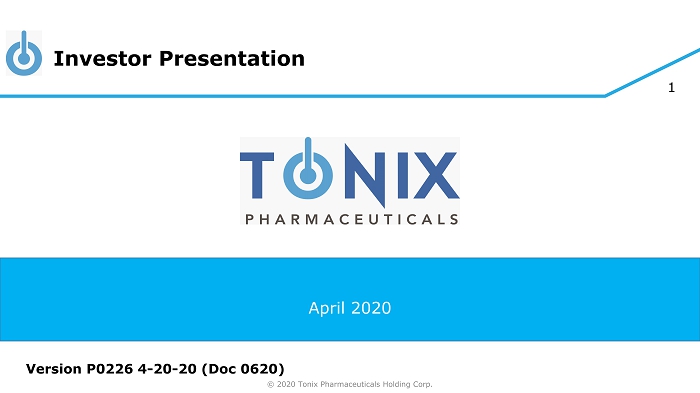 Investor Presentation

1

TONIX
PHARMACEUTICALS

April 2020

Version P0226 4-20-20 (Doc 0620)

© 2020 Tonix Pharmaceuticals Holding Corp.